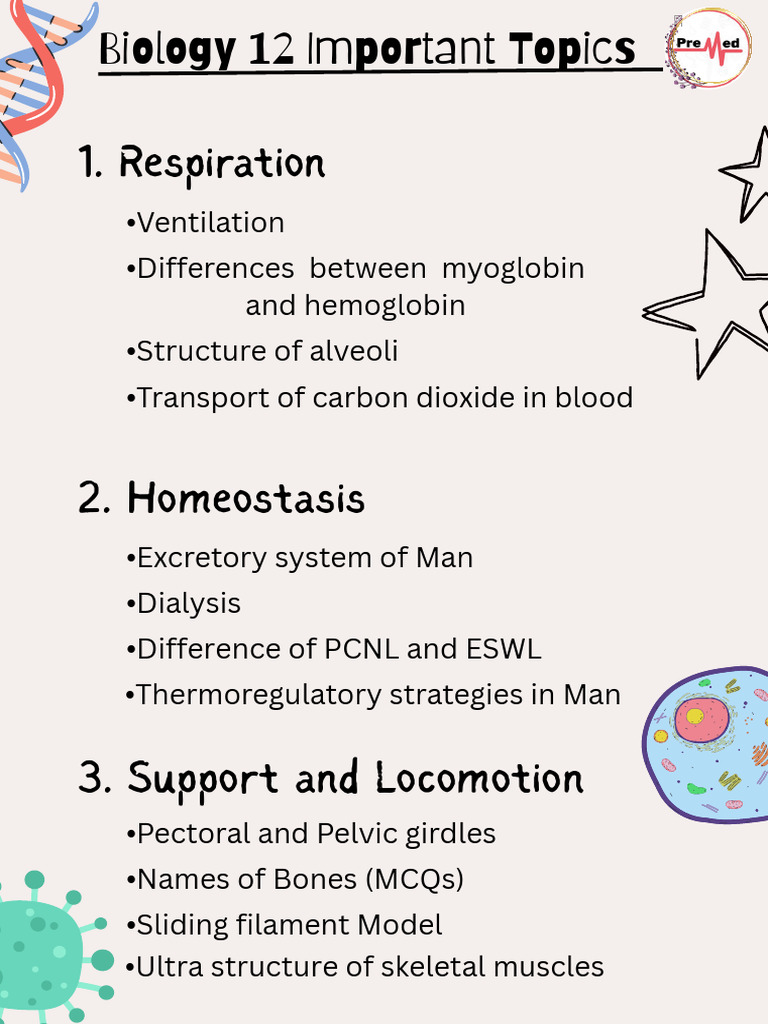 Biology 12 Important Topics

PreMed

1. Respiration

•Ventilation

•Differences between myoglobin and hemoglobin

•Structure of alveoli

•Transport of carbon dioxide in blood

2. Homeostasis

•Excretory system of Man

•Dialysis

•Difference of PCNL and ESWL

•Thermoregulatory strategies in Man

3. Support and Locomotion

•Pectoral and Pelvic girdles

•Names of Bones (MCQs)

•Sliding filament Model

•Ultra structure of skeletal muscles